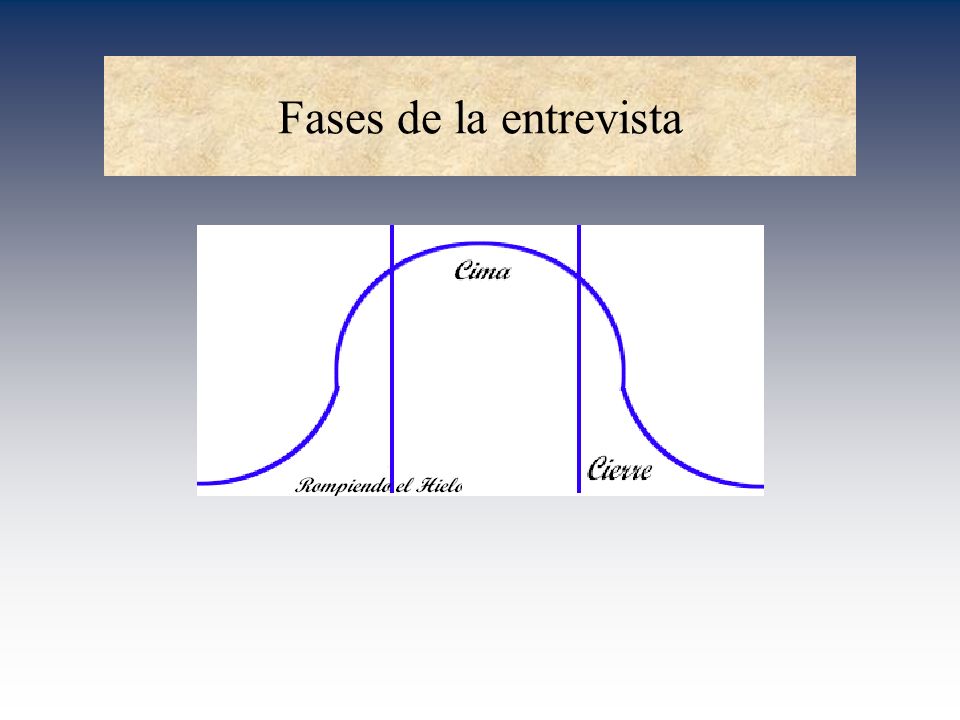 Fases de la entrevista

Cima

Rompiendo el Hielo

Cierre